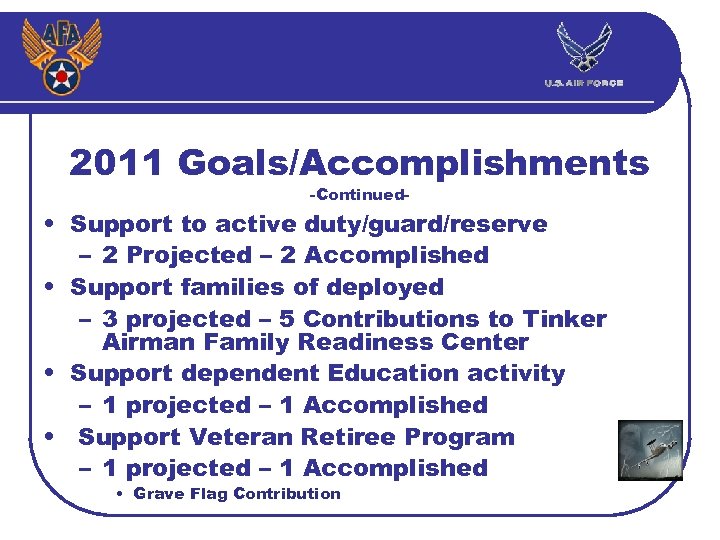 AFA

U.S. AIR FORCE

2011 Goals/Accomplishments

-Continued-

• Support to active duty/guard/reserve
– 2 Projected – 2 Accomplished
• Support families of deployed
– 3 projected – 5 Contributions to Tinker Airman Family Readiness Center
• Support dependent Education activity
– 1 projected – 1 Accomplished
• Support Veteran Retiree Program
– 1 projected – 1 Accomplished
• Grave Flag Contribution